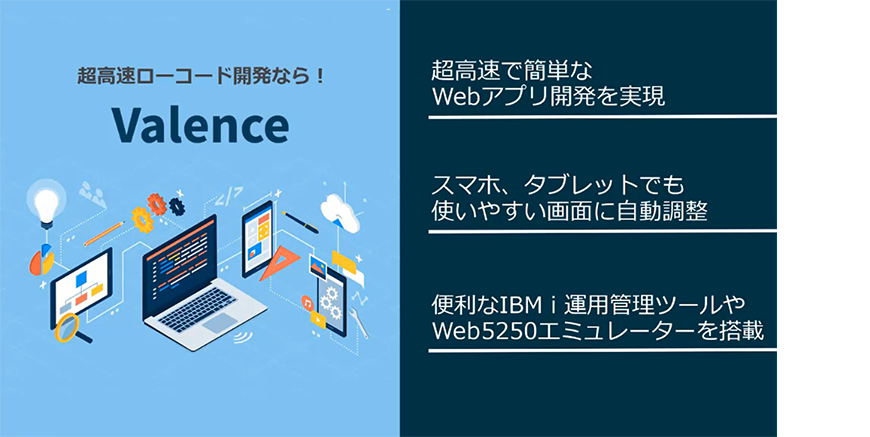 超高速ローコード開発なら！

Valence

</>

超高速で簡単な
Webアプリ開発を実現

スマホ、タブレットでも
使いやすい画面に自動調整

便利なIBM i 運用管理ツールや
Web5250エミュレーターを搭載